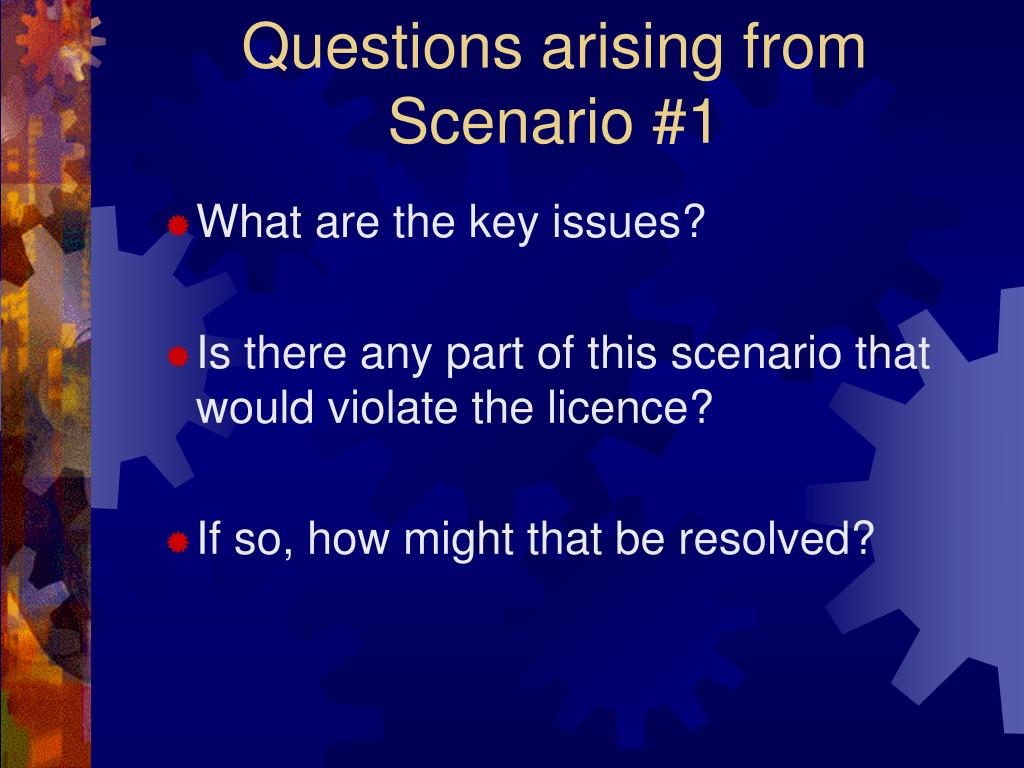 Questions arising from Scenario #1

What are the key issues?

Is there any part of this scenario that would violate the licence?

If so, how might that be resolved?